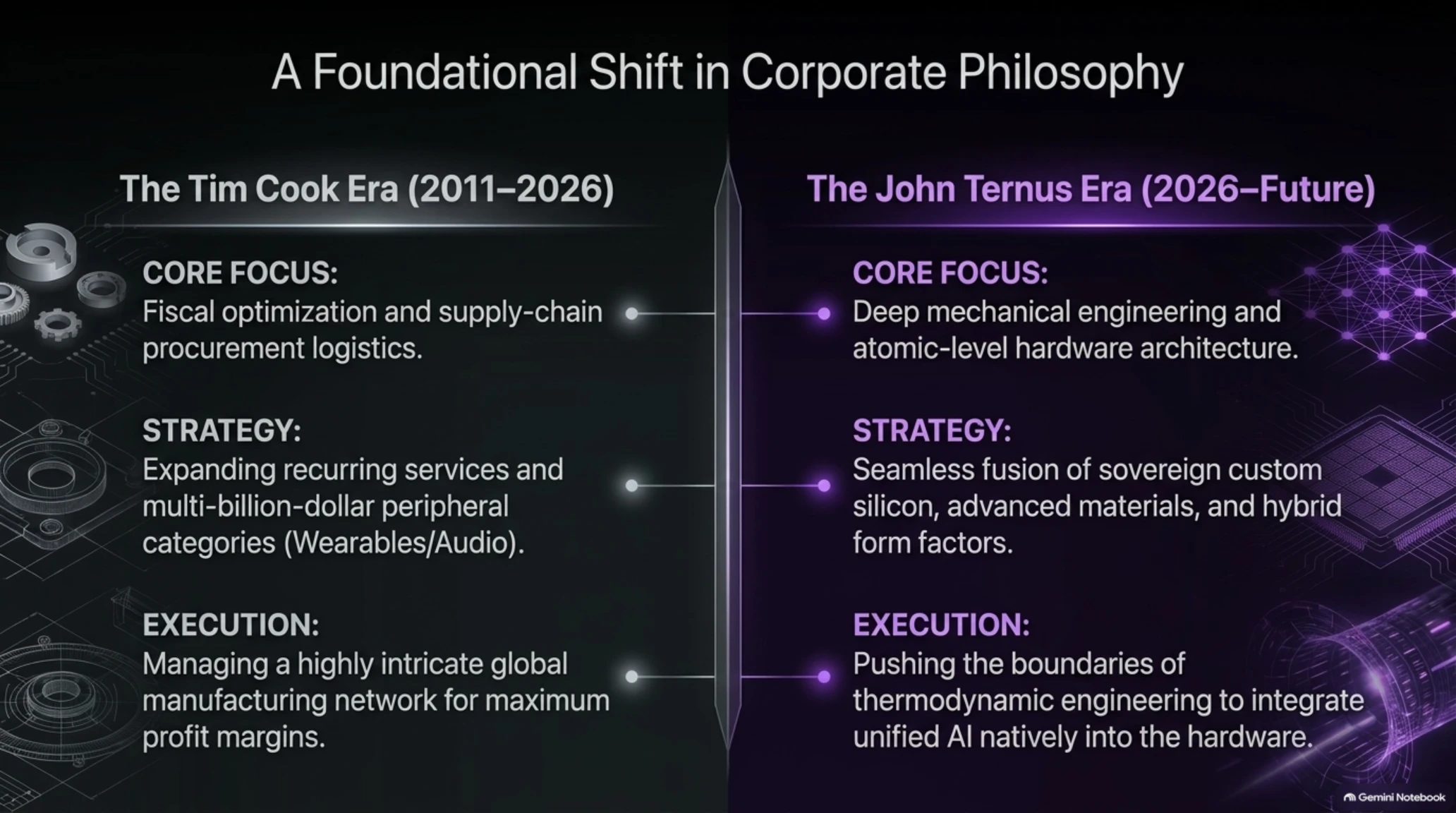 A Foundational Shift in Corporate Philosophy

The Tim Cook Era (2011–2026)

CORE FOCUS:
Fiscal optimization and supply-chain procurement logistics.

STRATEGY:
Expanding recurring services and multi-billion-dollar peripheral categories (Wearables/Audio).

EXECUTION:
Managing a highly intricate global manufacturing network for maximum profit margins.

The John Ternus Era (2026–Future)

CORE FOCUS:
Deep mechanical engineering and atomic-level hardware architecture.

STRATEGY:
Seamless fusion of sovereign custom silicon, advanced materials, and hybrid form factors.

EXECUTION:
Pushing the boundaries of thermodynamic engineering to integrate unified AI natively into the hardware.

Gemini Notebook